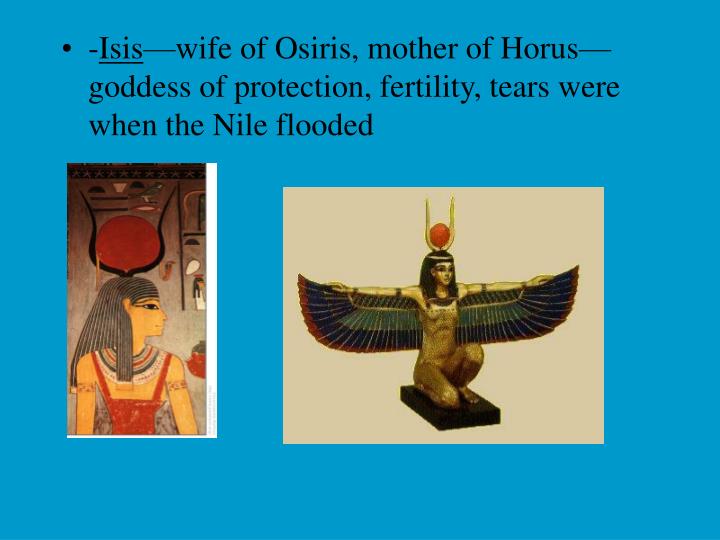 • -Isis—wife of Osiris, mother of Horus—goddess of protection, fertility, tears were when the Nile flooded